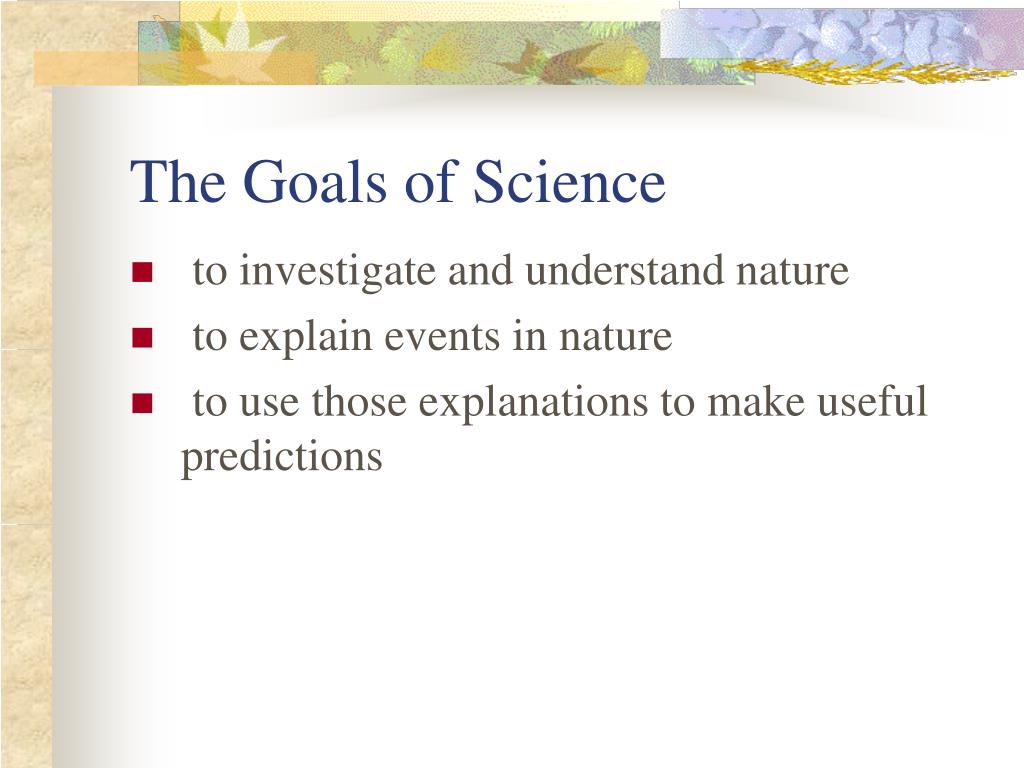 The Goals of Science

- to investigate and understand nature
- to explain events in nature
- to use those explanations to make useful predictions